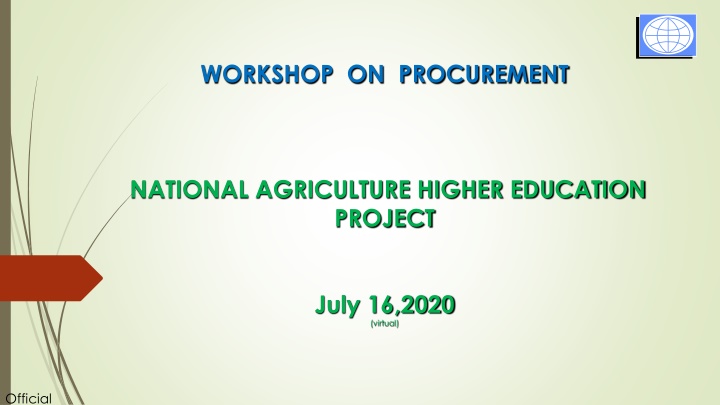 WORKSHOP ON PROCUREMENT

NATIONAL AGRICULTURE HIGHER EDUCATION PROJECT

July 16,2020
(virtual)

Official